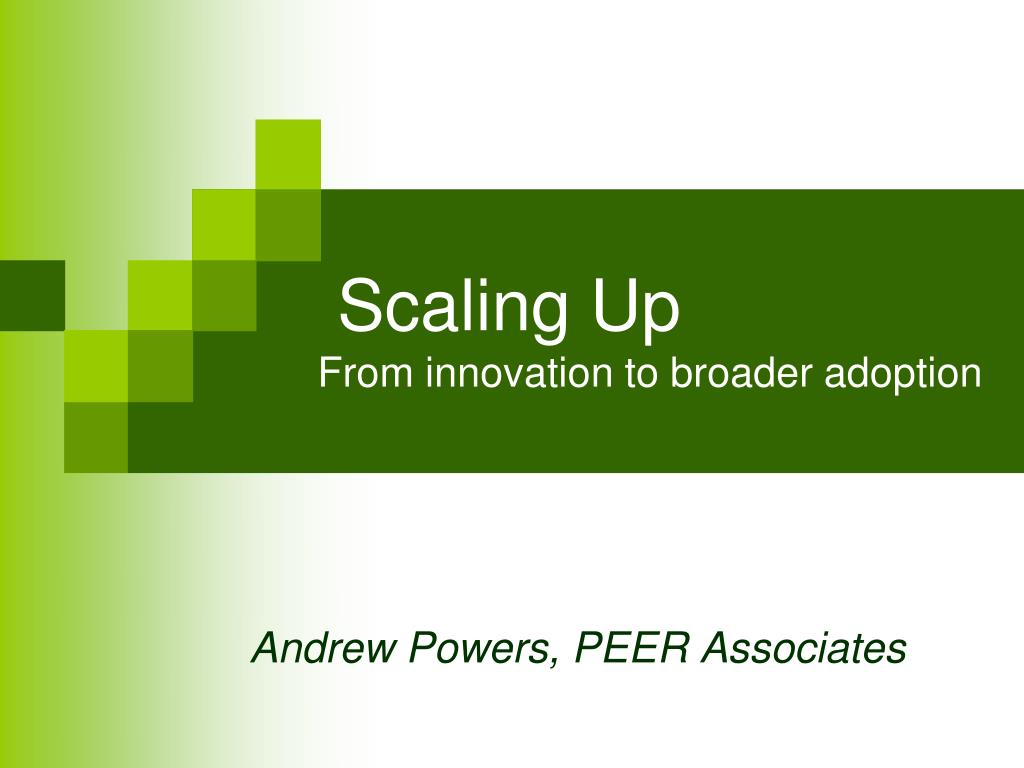 Scaling Up
From innovation to broader adoption

Andrew Powers, PEER Associates